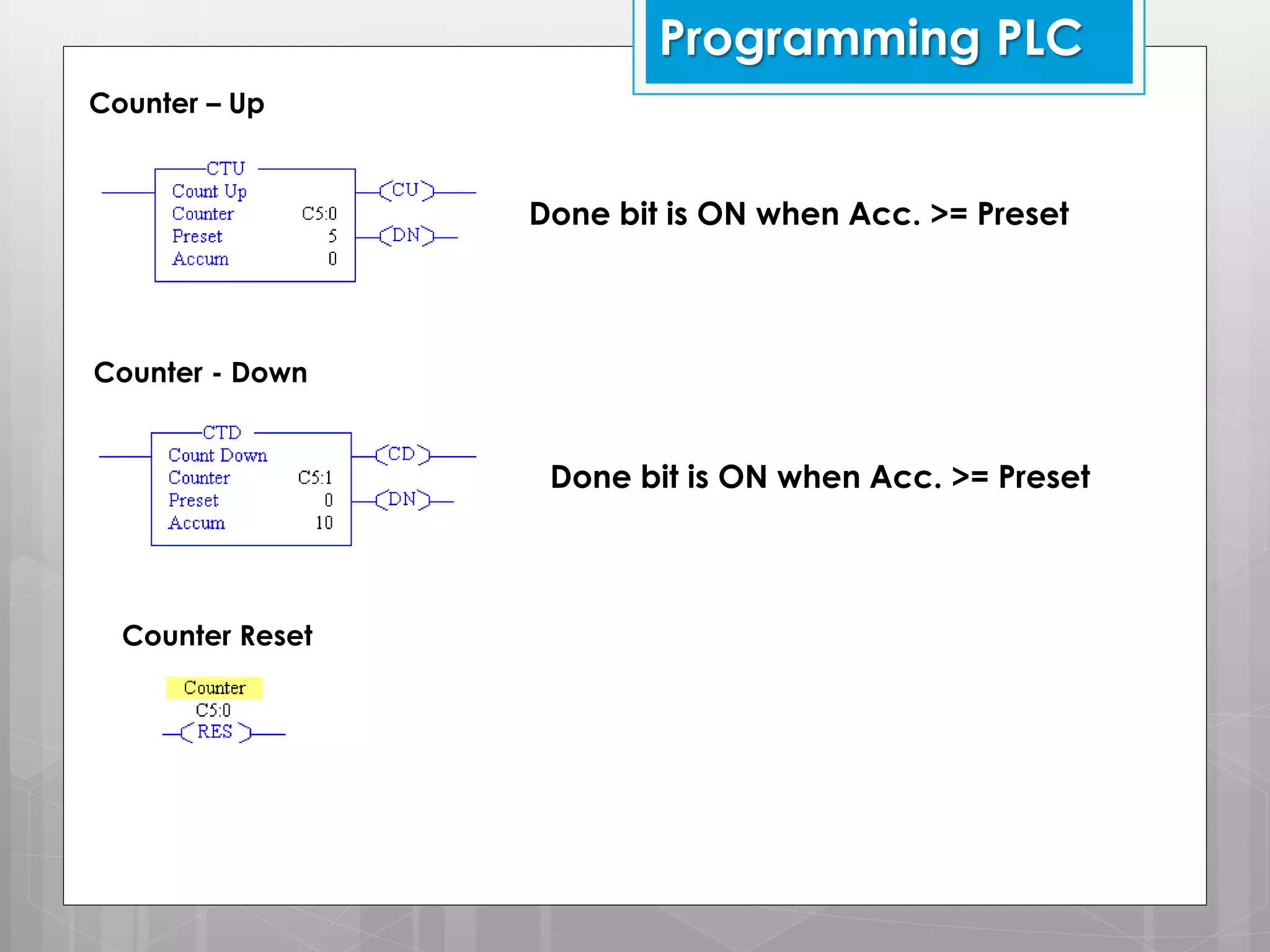 Programming PLC

Counter – Up

CTU
Count Up
Counter C5:0
Preset 5
Accum 0
CU
DN

Done bit is ON when Acc. >= Preset

Counter - Down

CTD
Count Down
Counter C5:1
Preset 0
Accum 10
CD
DN

Done bit is ON when Acc. >= Preset

Counter Reset

Counter
C5:0
RES